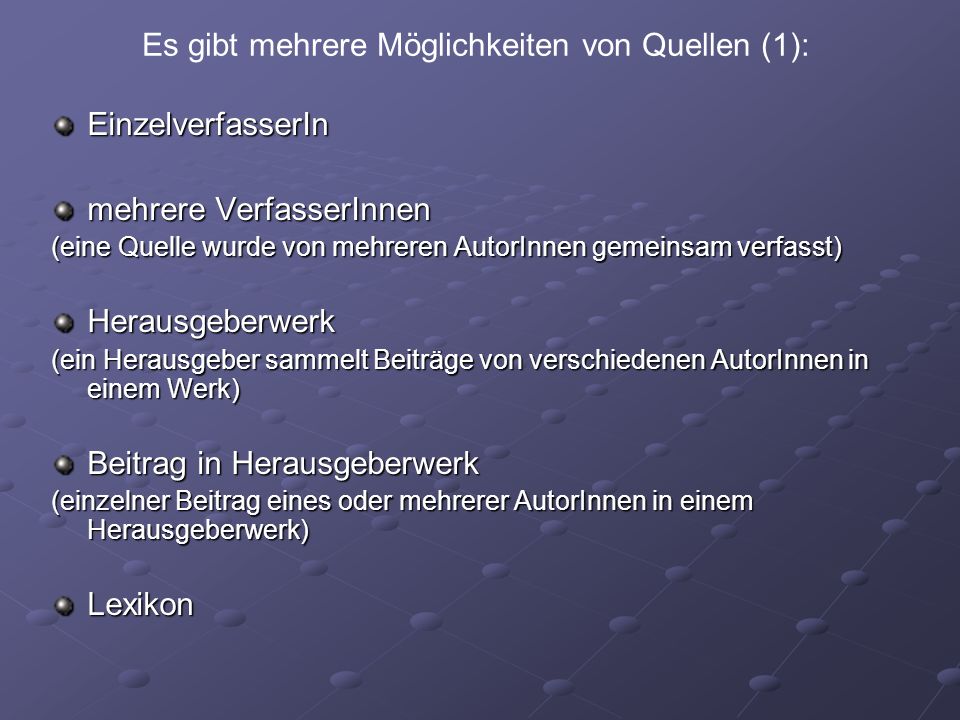 Es gibt mehrere Möglichkeiten von Quellen (1):

EinzelverfasserIn

mehrere VerfasserInnen
(eine Quelle wurde von mehreren AutorInnen gemeinsam verfasst)

Herausgeberwerk
(ein Herausgeber sammelt Beiträge von verschiedenen AutorInnen in einem Werk)

Beitrag in Herausgeberwerk
(einzelner Beitrag eines oder mehrerer AutorInnen in einem Herausgeberwerk)

Lexikon